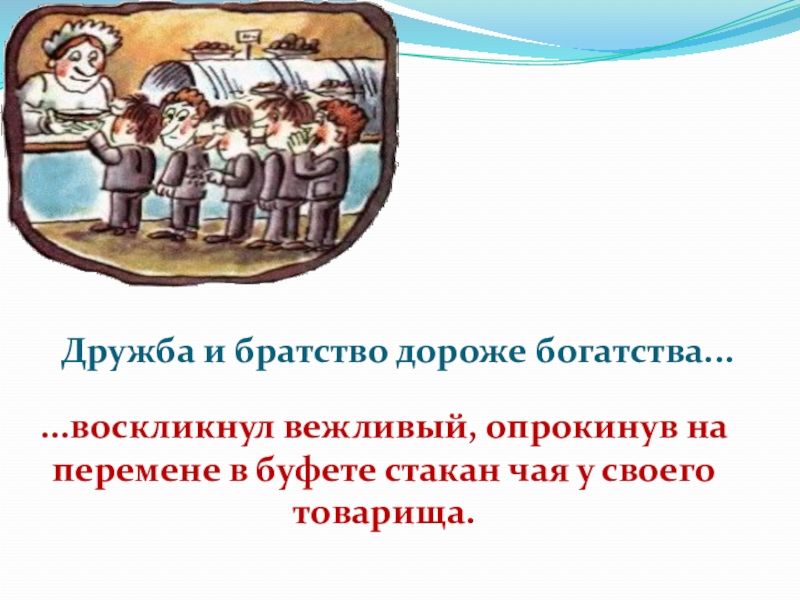 Дружба и братство дороже богатства…

…воскликнул вежливый, опрокинув на перемене в буфете стакан чая у своего товарища.